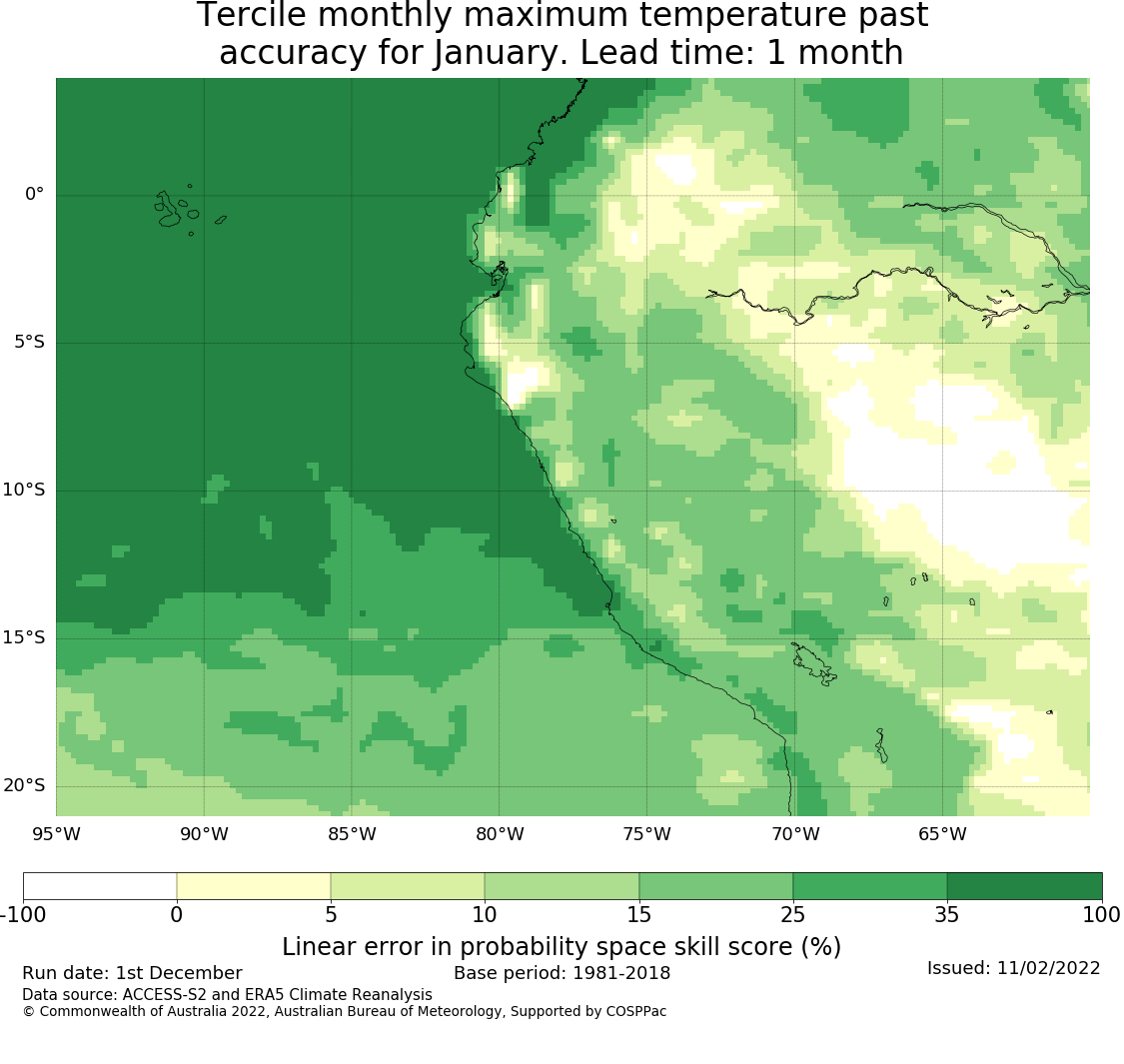 Tercile monthly maximum temperature past accuracy for January. Lead time: 1 month

0°
5°S
10°S
15°S
20°S
95°W 90°W 85°W 80°W 75°W 70°W 65°W

-100 0 5 10 15 25 35 100
Linear error in probability space skill score (%)

Run date: 1st December
Base period: 1981-2018
Issued: 11/02/2022
Data source: ACCESS-S2 and ERA5 Climate Reanalysis
© Commonwealth of Australia 2022, Australian Bureau of Meteorology, Supported by COSPPac